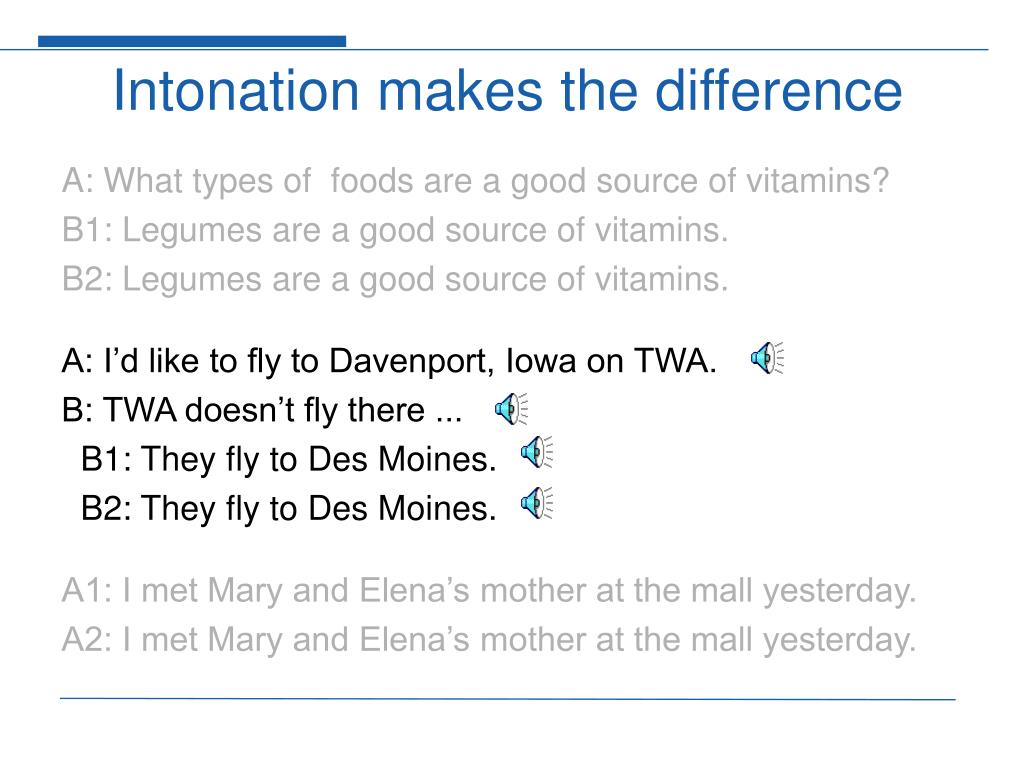 Intonation makes the difference

A: What types of  foods are a good source of vitamins?
B1: Legumes are a good source of vitamins.
B2: Legumes are a good source of vitamins.

A: I’d like to fly to Davenport, Iowa on TWA.
B: TWA doesn’t fly there ...
B1: They fly to Des Moines.
B2: They fly to Des Moines.

A1: I met Mary and Elena’s mother at the mall yesterday.
A2: I met Mary and Elena’s mother at the mall yesterday.